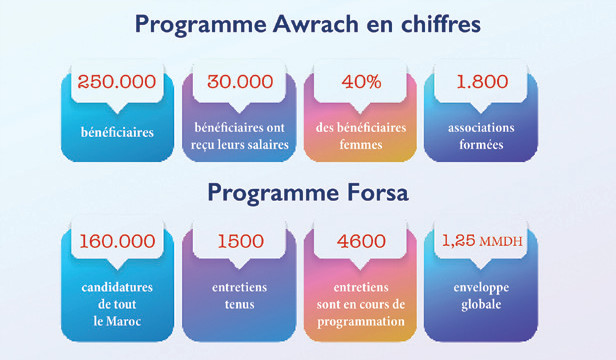 Programme Awrach en chiffres

250.000
bénéficiaires

30.000
bénéficiaires ont reçu leurs salaires

40%
des bénéficiaires femmes

1.800
associations formées

Programme Forsa

160.000
candidatures de tout le Maroc

1500
entretiens tenus

4600
entretiens sont en cours de programmation

1,25 MMDH
enveloppe globale